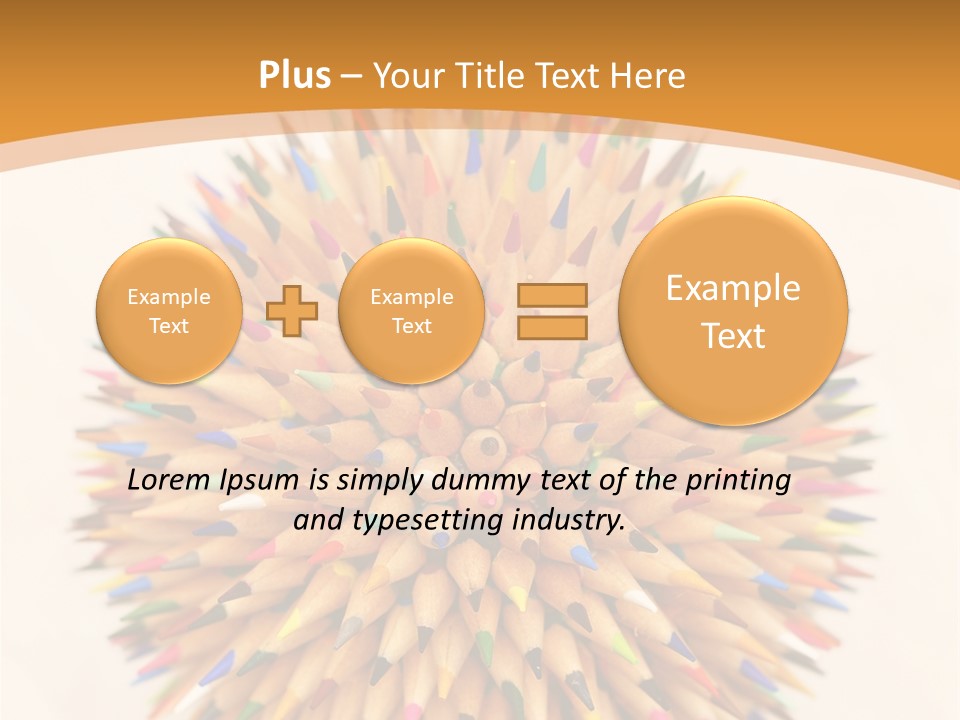 Plus – Your Title Text Here

Example Text

Example Text

Example Text

Lorem Ipsum is simply dummy text of the printing and typesetting industry.